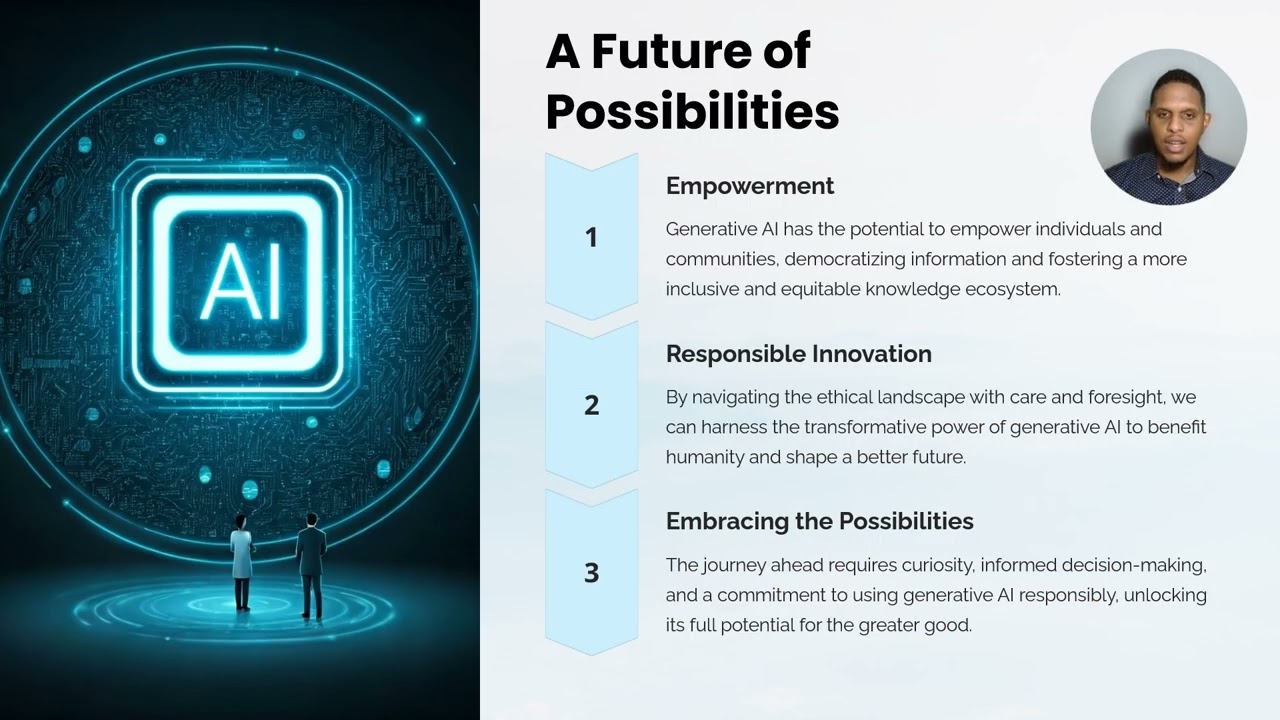 AI

A Future of Possibilities

1

Empowerment

Generative AI has the potential to empower individuals and communities, democratizing information and fostering a more inclusive and equitable knowledge ecosystem.

2

Responsible Innovation

By navigating the ethical landscape with care and foresight, we can harness the transformative power of generative AI to benefit humanity and shape a better future.

3

Embracing the Possibilities

The journey ahead requires curiosity, informed decision-making, and a commitment to using generative AI responsibly, unlocking its full potential for the greater good.